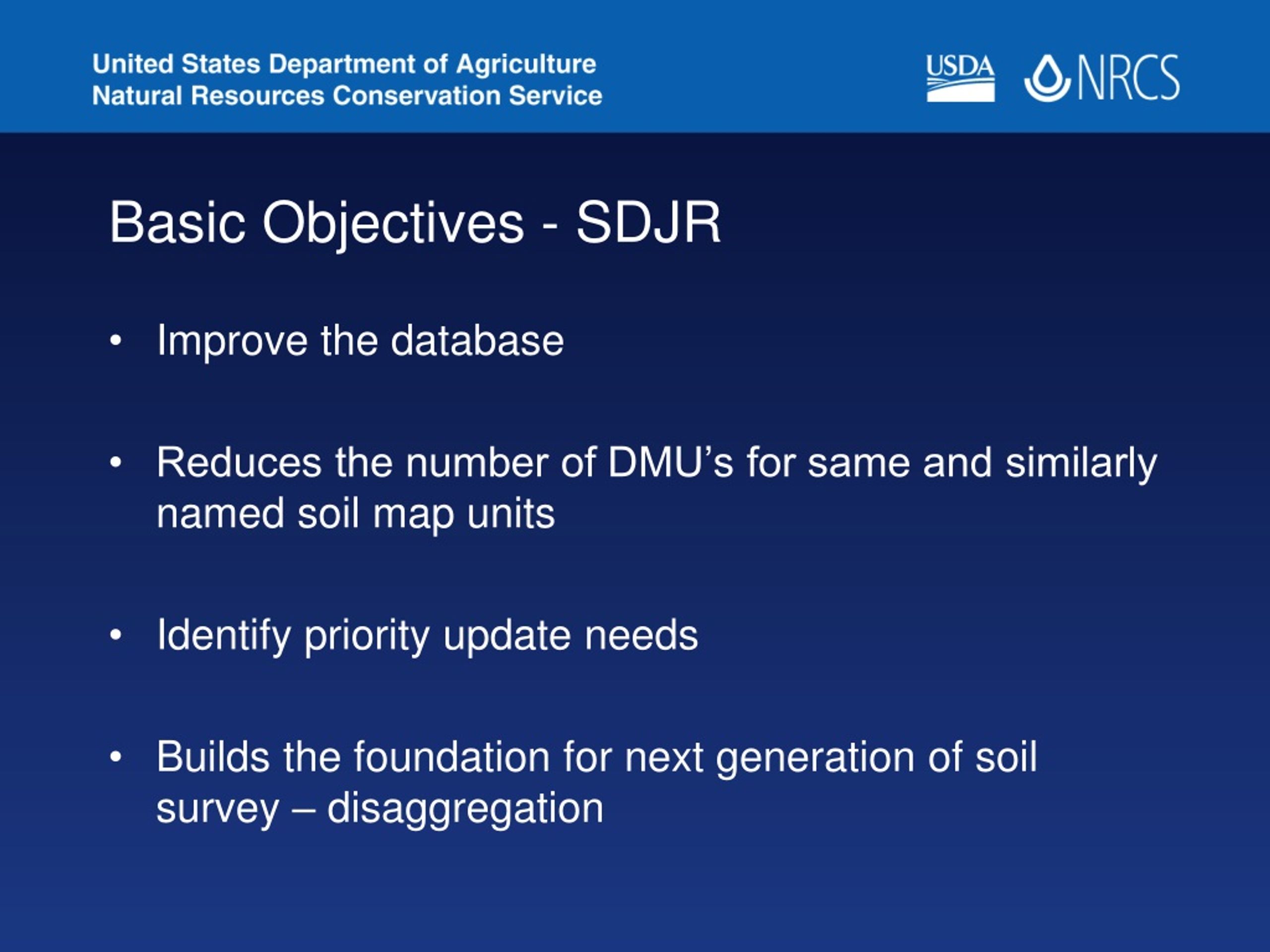 United States Department of Agriculture
Natural Resources Conservation Service

USDA NRCS

Basic Objectives - SDJR

• Improve the database

• Reduces the number of DMU’s for same and similarly named soil map units

• Identify priority update needs

• Builds the foundation for next generation of soil survey – disaggregation